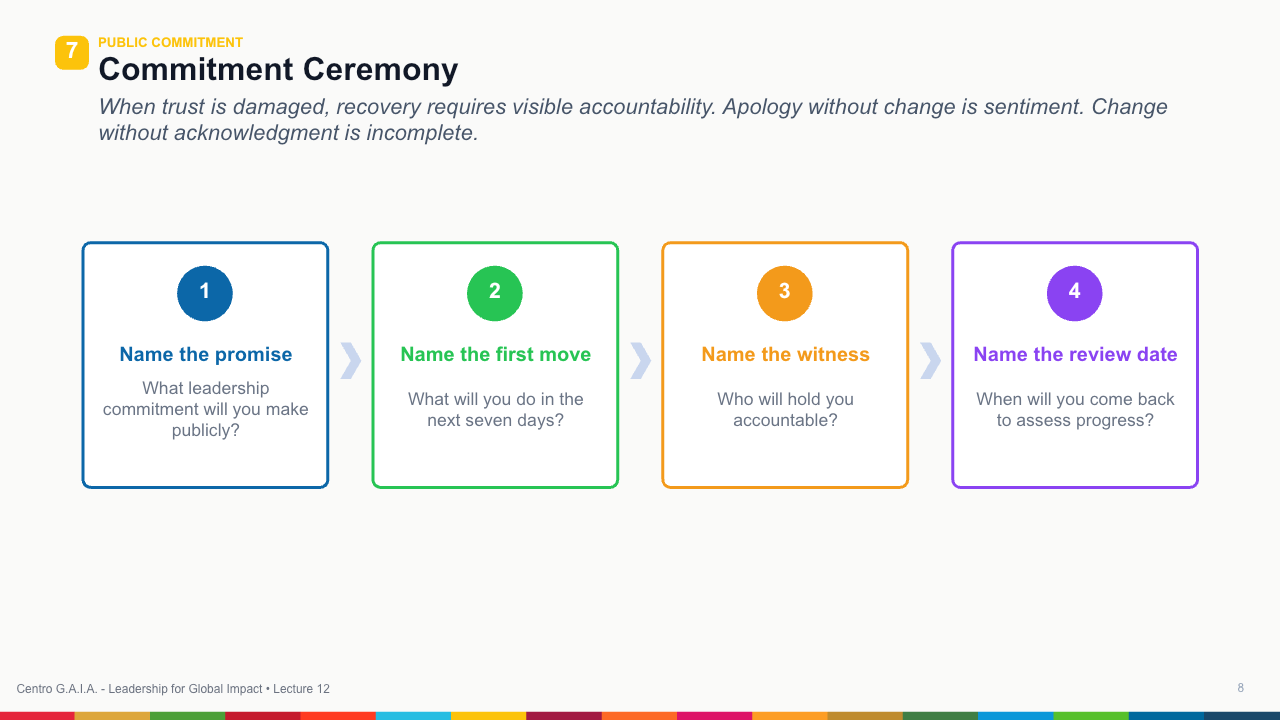 7
PUBLIC COMMITMENT
Commitment Ceremony
When trust is damaged, recovery requires visible accountability. Apology without change is sentiment. Change without acknowledgment is incomplete.

1
Name the promise
What leadership commitment will you make publicly?

2
Name the first move
What will you do in the next seven days?

3
Name the witness
Who will hold you accountable?

4
Name the review date
When will you come back to assess progress?

Centro G.A.I.A. - Leadership for Global Impact • Lecture 12
8